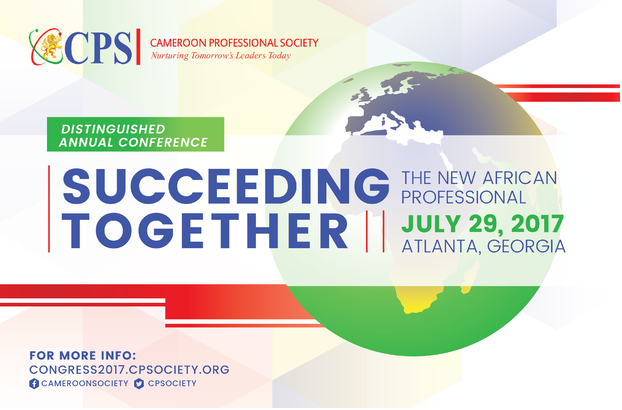 CPS CAMEROON PROFESSIONAL SOCIETY
Nurturing Tomorrow's Leaders Today

DISTINGUISHED ANNUAL CONFERENCE

SUCCEEDING TOGETHER

THE NEW AFRICAN PROFESSIONAL
JULY 29, 2017
ATLANTA, GEORGIA

FOR MORE INFO:
CONGRESS2017.CPSOCIETY.ORG
CAMEROONSOCIETY CPSOCIETY